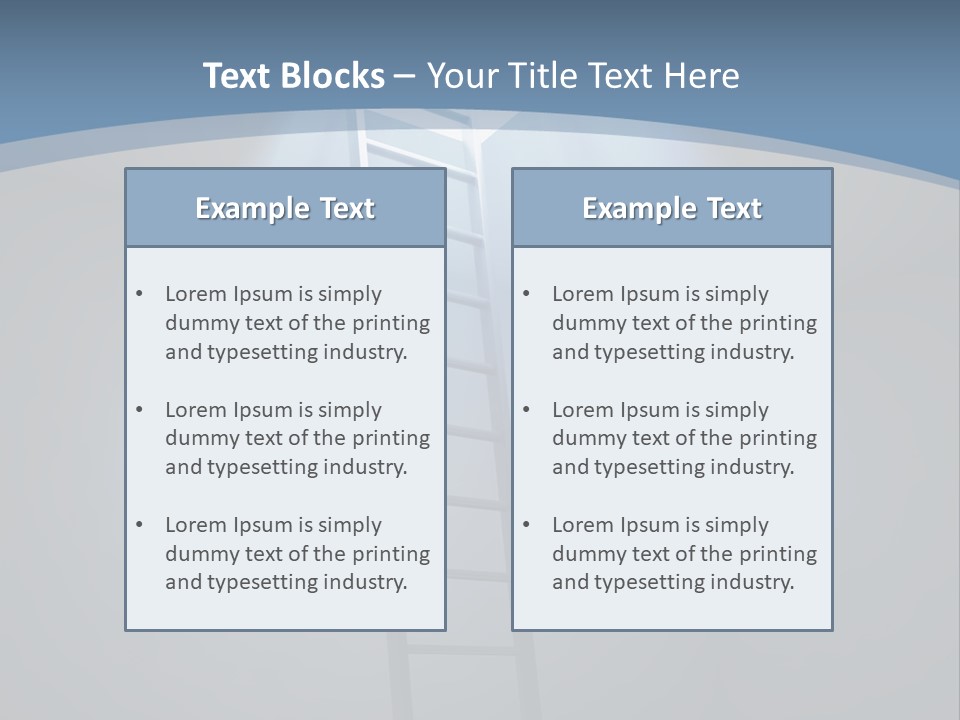 Text Blocks – Your Title Text Here

Example Text

• Lorem Ipsum is simply dummy text of the printing and typesetting industry.

• Lorem Ipsum is simply dummy text of the printing and typesetting industry.

• Lorem Ipsum is simply dummy text of the printing and typesetting industry.

Example Text

• Lorem Ipsum is simply dummy text of the printing and typesetting industry.

• Lorem Ipsum is simply dummy text of the printing and typesetting industry.

• Lorem Ipsum is simply dummy text of the printing and typesetting industry.